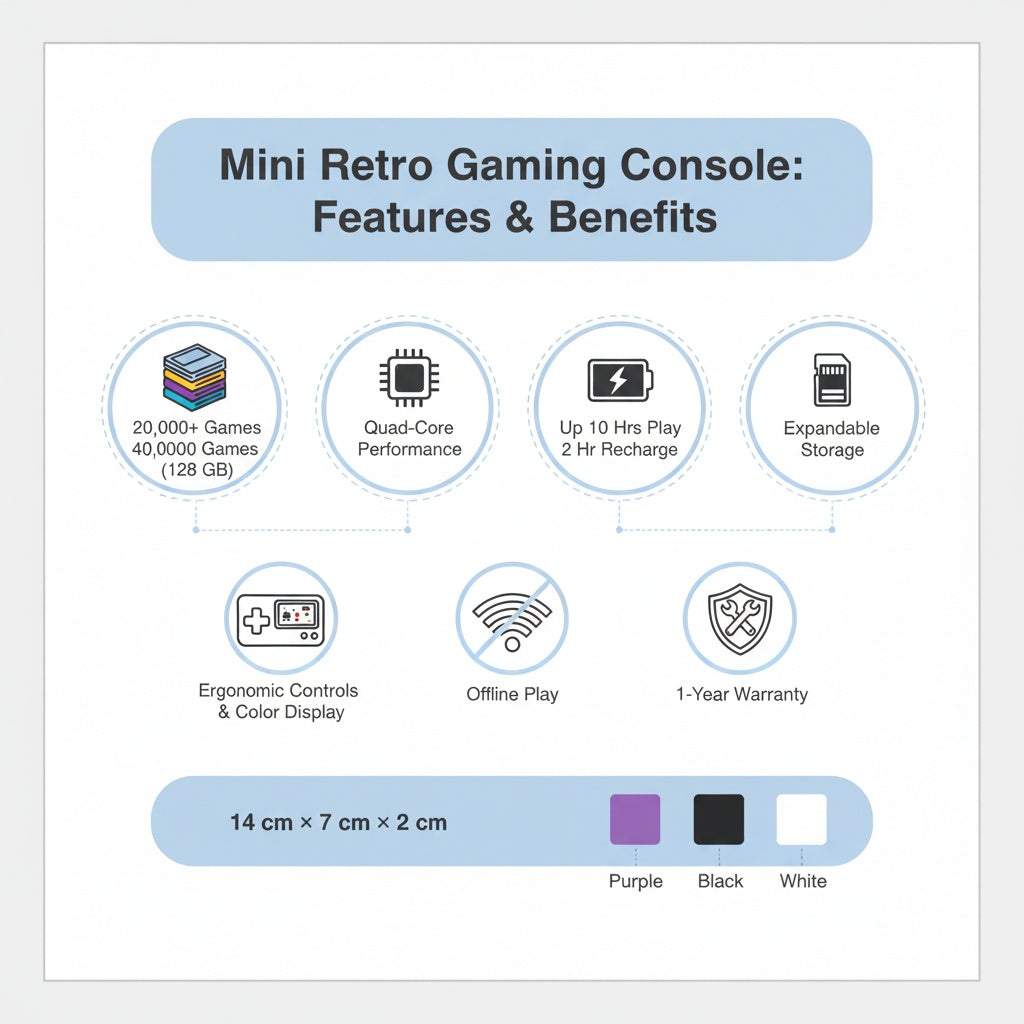 Mini Retro Gaming Console: Features & Benefits

20,000+ Games 40,0000 Games (128 GB)

Quad-Core Performance

Up 10 Hrs Play 2 Hr Recharge

Expandable Storage

Ergonomic Controls & Color Display

Offline Play

1-Year Warranty

14 cm × 7 cm × 2 cm

Purple

Black

White